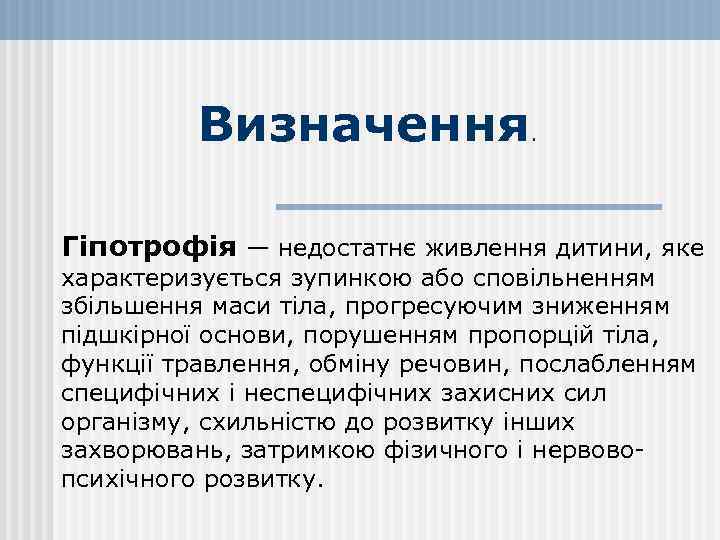 Визначення.

Гіпотрофія — недостатнє живлення дитини, яке характеризується зупинкою або сповільненням збільшення маси тіла, прогресуючим зниженням підшкірної основи, порушенням пропорцій тіла, функції травлення, обміну речовин, послабленням специфічних і неспецифічних захисних сил організму, схильністю до розвитку інших захворювань, затримкою фізичного і нервово-психічного розвитку.